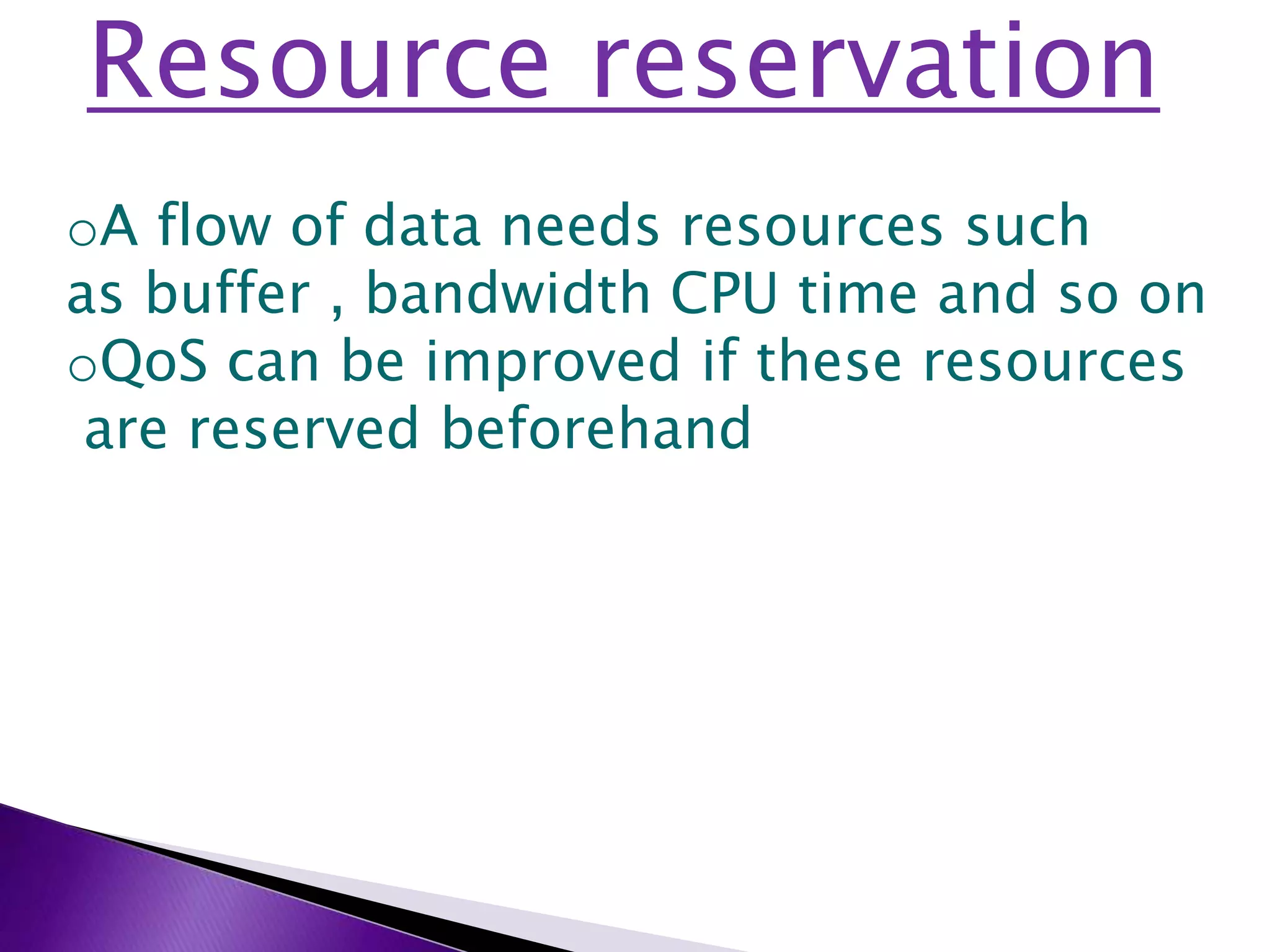 Resource reservation

oA flow of data needs resources such as buffer , bandwidth CPU time and so on
oQoS can be improved if these resources are reserved beforehand